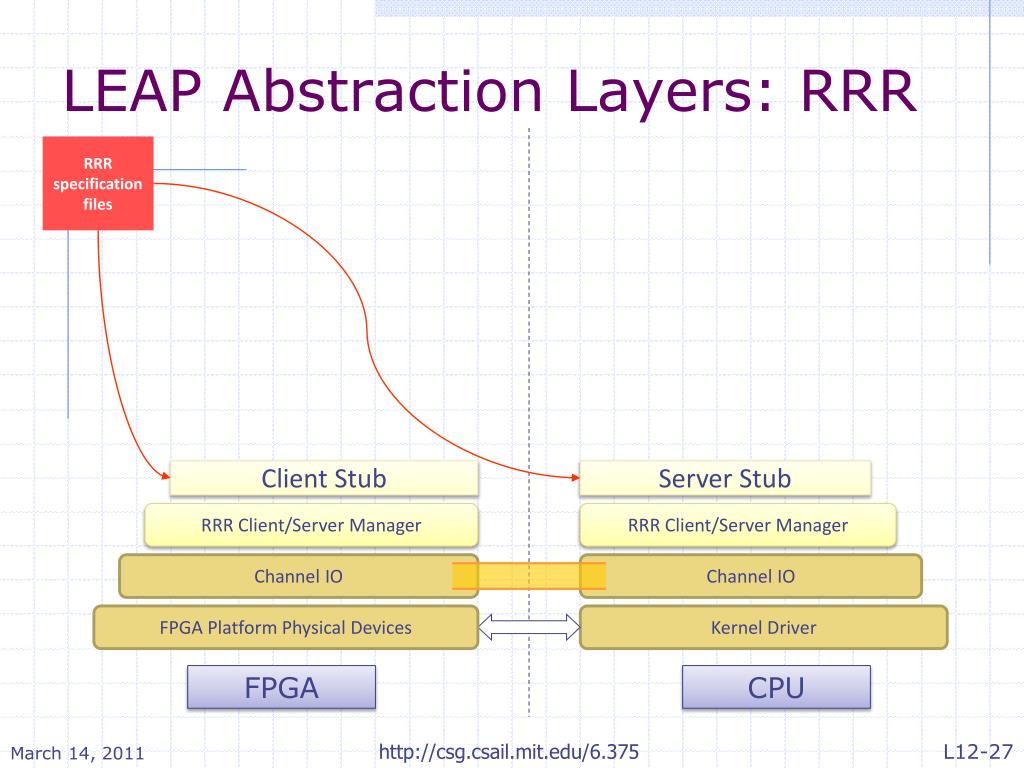 LEAP Abstraction Layers: RRR

RRR specification files

Client Stub

RRR Client/Server Manager

Channel IO

FPGA Platform Physical Devices

FPGA

Server Stub

RRR Client/Server Manager

Channel IO

Kernel Driver

CPU

March 14, 2011

http://csg.csail.mit.edu/6.375

L12-27